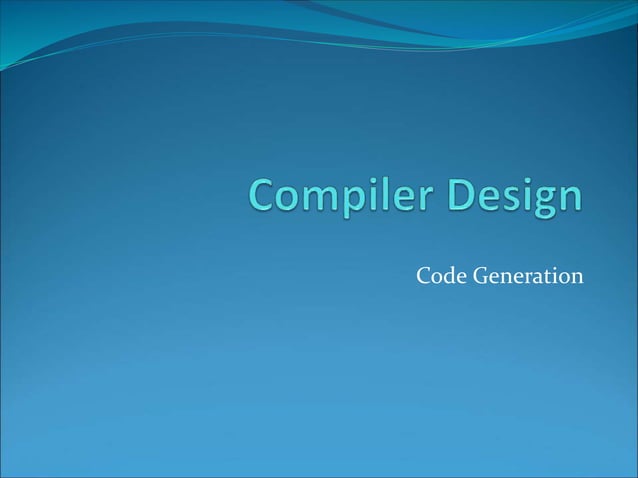 Compiler Design

Code Generation